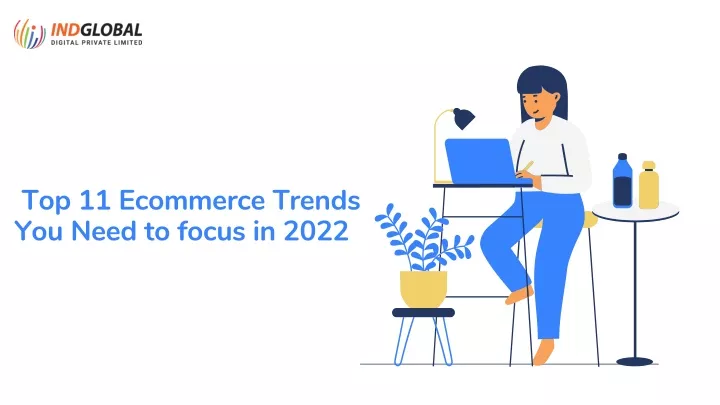 INDGLOBAL
DIGITAL PRIVATE LIMITED

Top 11 Ecommerce Trends You Need to focus in 2022